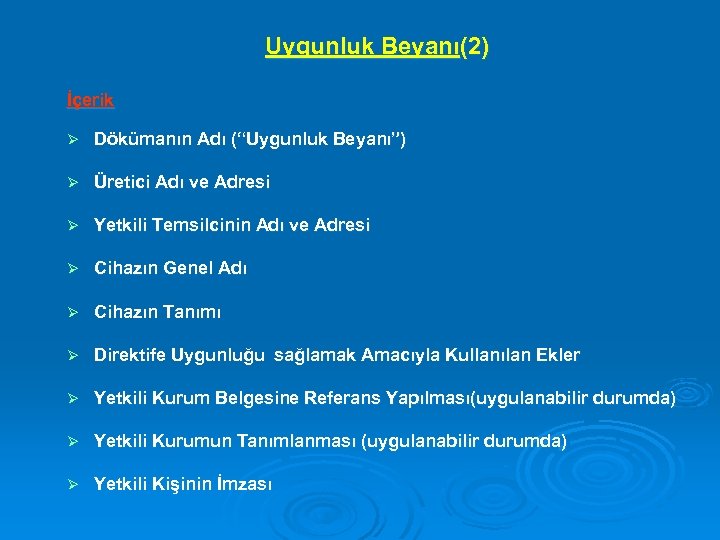 Uygunluk Beyanı(2)

İçerik

➢ Dökümanın Adı (“Uygunluk Beyanı”)

➢ Üretici Adı ve Adresi

➢ Yetkili Temsilcinin Adı ve Adresi

➢ Cihazın Genel Adı

➢ Cihazın Tanımı

➢ Direktife Uygunluğu sağlamak Amacıyla Kullanılan Ekler

➢ Yetkili Kurum Belgesine Referans Yapılması(uygulanabilir durumda)

➢ Yetkili Kurumun Tanımlanması (uygulanabilir durumda)

➢ Yetkili Kişinin İmzası